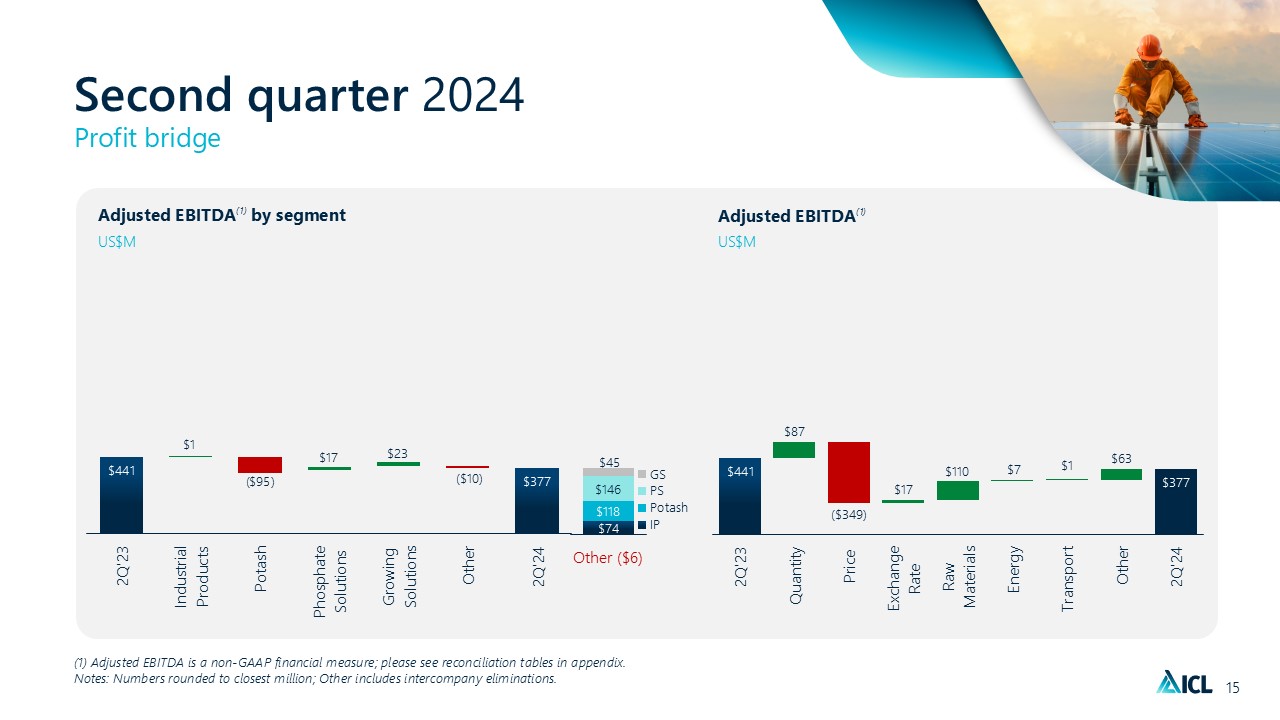 Second quarter 2024

Profit bridge

Adjusted EBITDA$^{(1)}$ by segment

US$M

$441
$1
($95)
$17
$23
($10)
$377
$45
$146
$118
$74
GS
PS
Potash
IP

2Q'23
Industrial Products
Potash
Phosphate Solutions
Growing Solutions
Other
2Q'24
Other ($6)

Adjusted EBITDA$^{(1)}$

US$M

$441
$87
($349)
$17
$110
$7
$1
$63
$377

2Q'23
Quantity
Price
Exchange Rate
Raw Materials
Energy
Transport
Other
2Q'24

(1) Adjusted EBITDA is a non-GAAP financial measure; please see reconciliation tables in appendix.
Notes: Numbers rounded to closest million; Other includes intercompany eliminations.

ICL 15